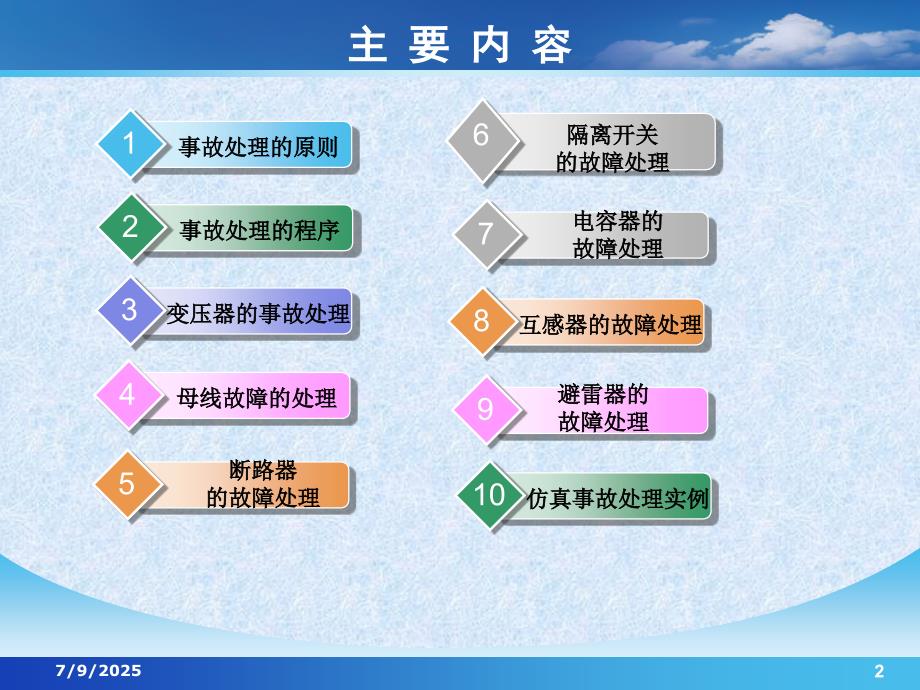 主要内容

1 事故处理的原则

2 事故处理的程序

3 变压器的事故处理

4 母线故障的处理

5 断路器的故障处理

6 隔离开关的故障处理

7 电容器的故障处理

8 互感器的故障处理

9 避雷器的故障处理

10 仿真事故处理实例

7/9/2025

2